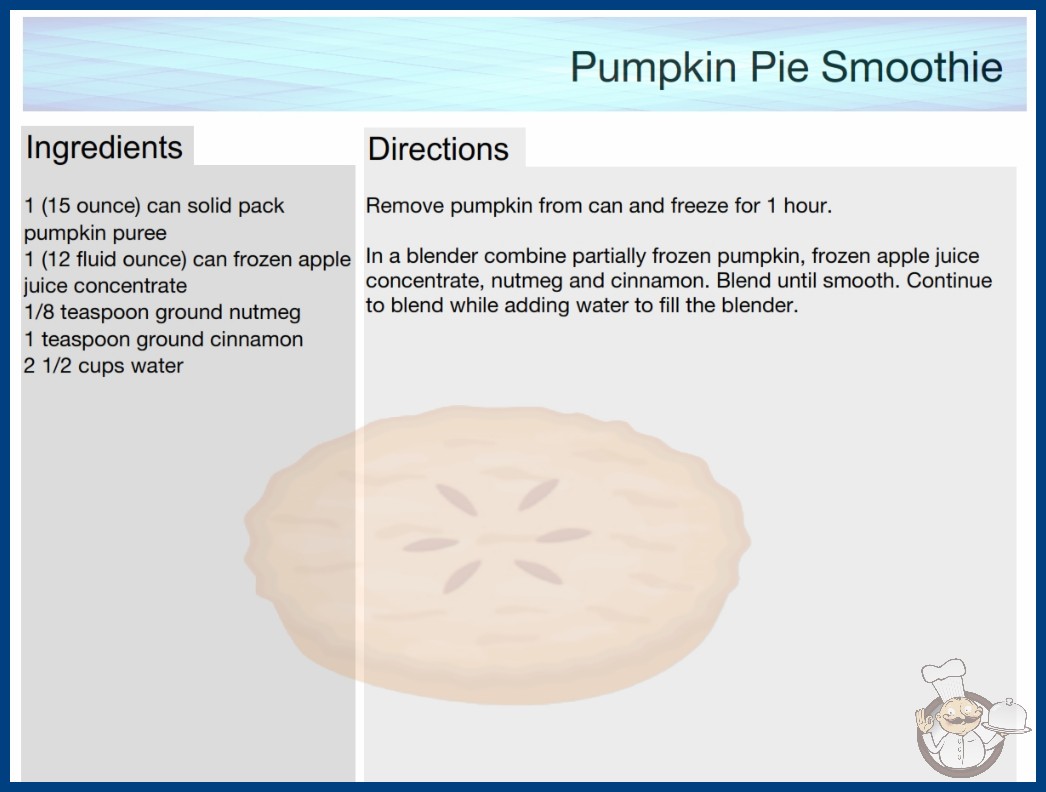 Pumpkin Pie Smoothie

Ingredients

1 (15 ounce) can solid pack pumpkin puree
1 (12 fluid ounce) can frozen apple juice concentrate
1/8 teaspoon ground nutmeg
1 teaspoon ground cinnamon
2 1/2 cups water

Directions

Remove pumpkin from can and freeze for 1 hour.

In a blender combine partially frozen pumpkin, frozen apple juice concentrate, nutmeg and cinnamon. Blend until smooth. Continue to blend while adding water to fill the blender.